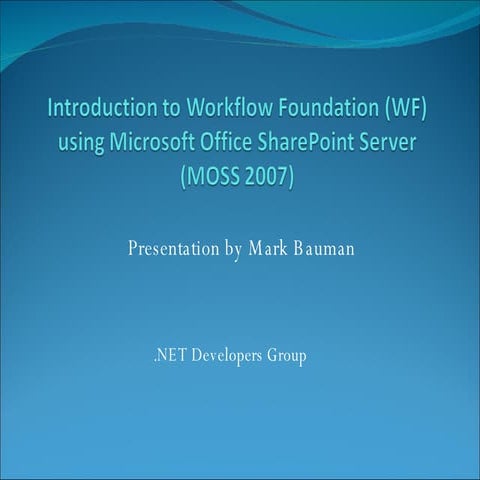 Introduction to Workflow Foundation (WF) using Microsoft Office SharePoint Server (MOSS 2007)

Presentation by Mark Bauman

.NET Developers Group